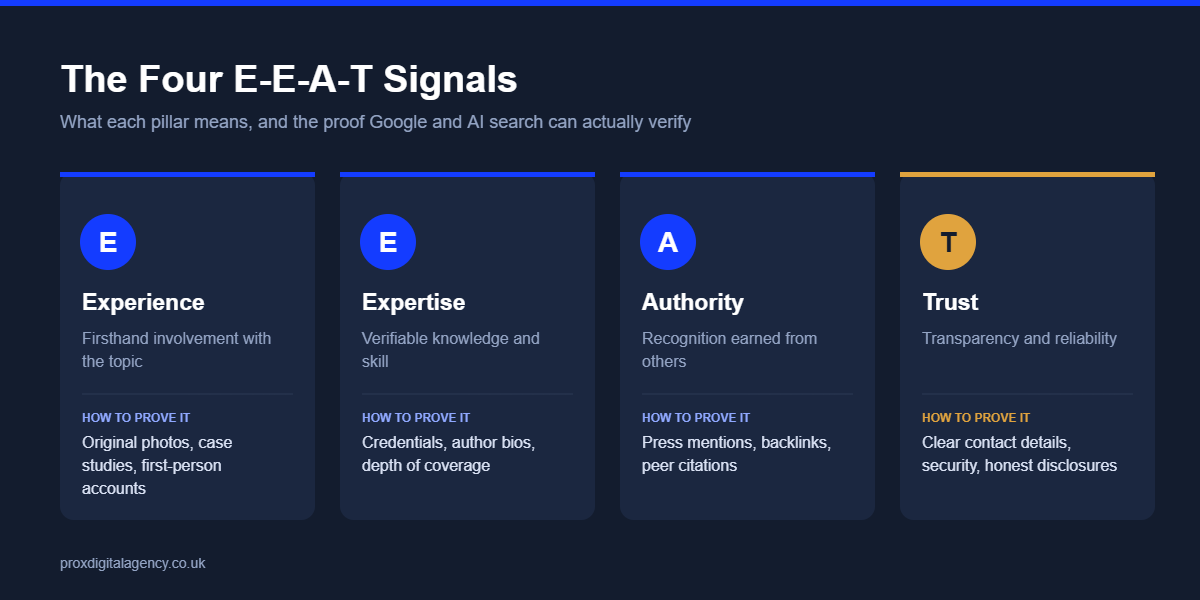 The Four E-E-A-T Signals

What each pillar means, and the proof Google and AI search can actually verify

E

Experience

Firsthand involvement with the topic

HOW TO PROVE IT

Original photos, case studies, first-person accounts

E

Expertise

Verifiable knowledge and skill

HOW TO PROVE IT

Credentials, author bios, depth of coverage

A

Authority

Recognition earned from others

HOW TO PROVE IT

Press mentions, backlinks, peer citations

T

Trust

Transparency and reliability

HOW TO PROVE IT

Clear contact details, security, honest disclosures

proxdigitalagency.co.uk